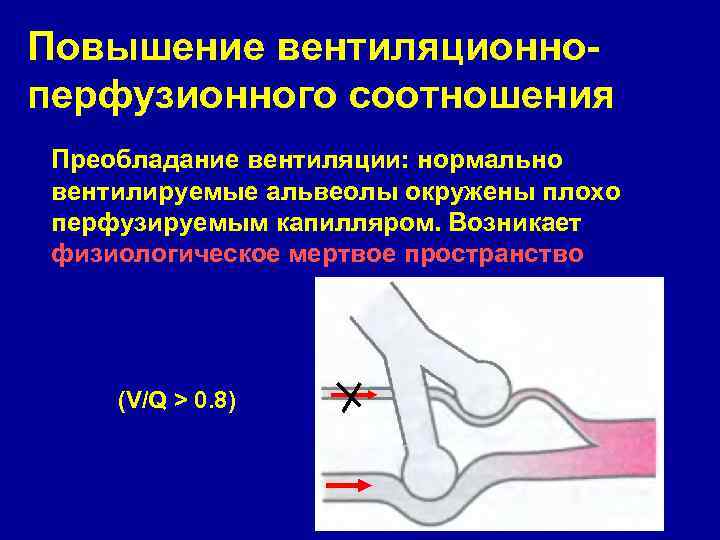 Повышение вентиляционно-перфузионного соотношения

Преобладание вентиляции: нормально вентилируемые альвеолы окружены плохо перфузируемым капилляром. Возникает физиологическое мертвое пространство

(V/Q > 0.8)